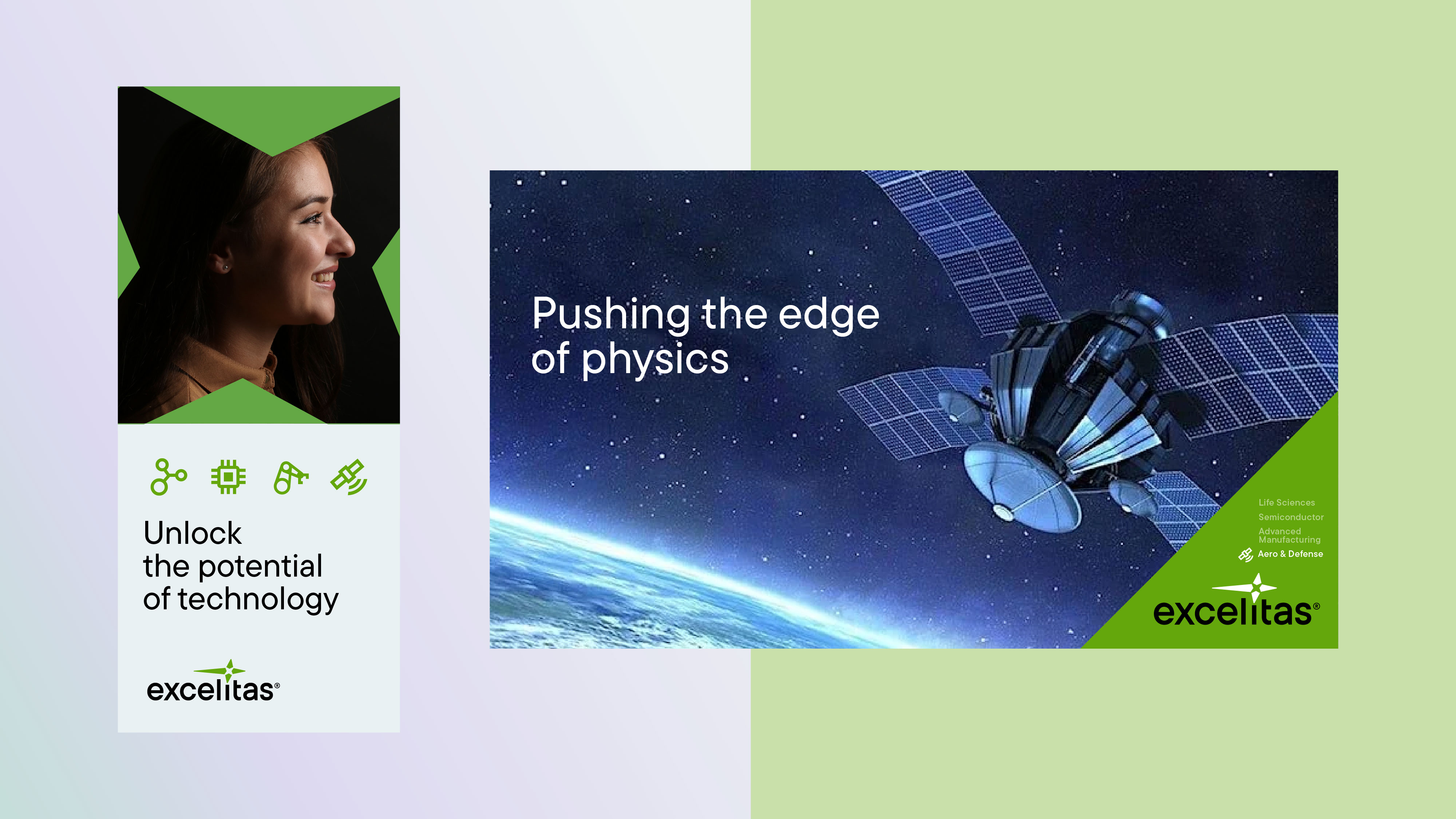 Unlock the potential of technology

excelitas®

Pushing the edge of physics

Life Sciences
Semiconductor
Advanced Manufacturing
Aero & Defense

excelitas®